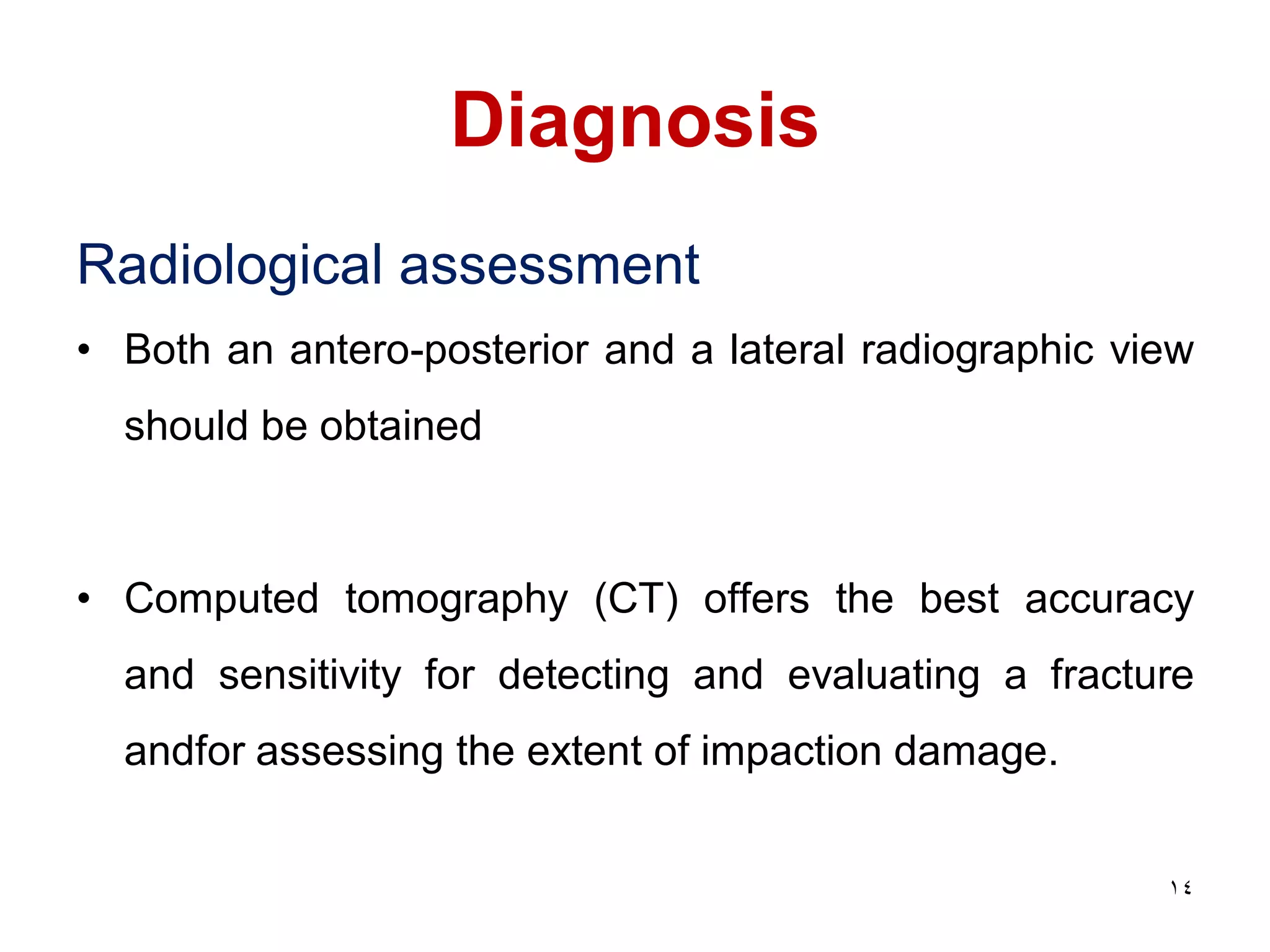 Diagnosis

Radiological assessment

• Both an antero-posterior and a lateral radiographic view should be obtained

• Computed tomography (CT) offers the best accuracy and sensitivity for detecting and evaluating a fracture andfor assessing the extent of impaction damage.

١٤